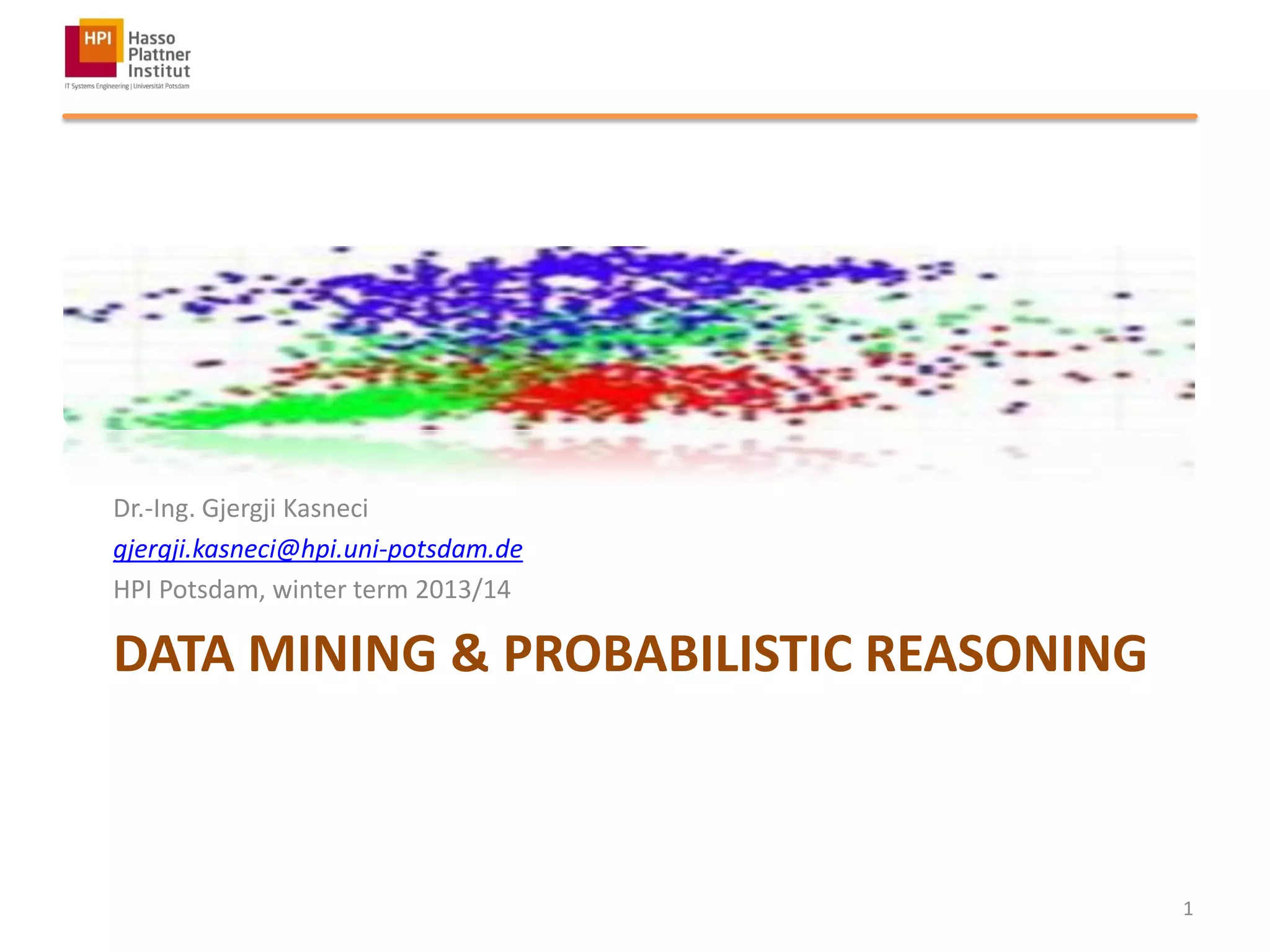 HPI Hasso Plattner Institut
IT Systems Engineering | Universität Potsdam

Dr.-Ing. Gjergji Kasneci

gjergji.kasneci@hpi.uni-potsdam.de

HPI Potsdam, winter term 2013/14

DATA MINING & PROBABILISTIC REASONING

1